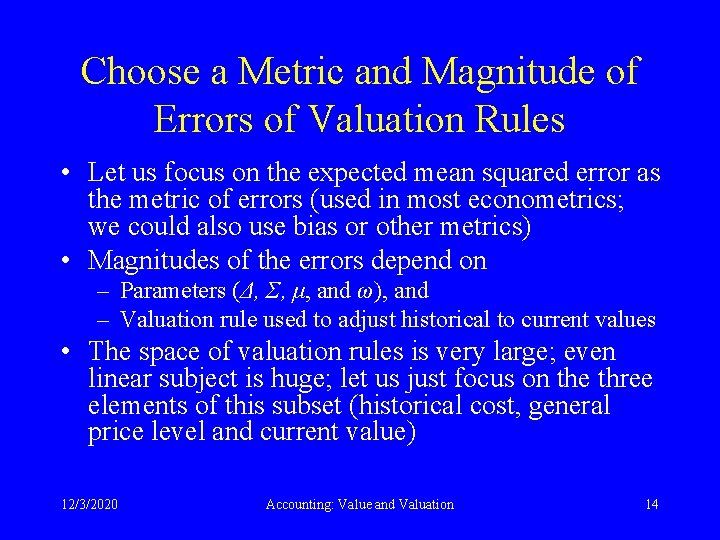 Choose a Metric and Magnitude of Errors of Valuation Rules

• Let us focus on the expected mean squared error as the metric of errors (used in most econometrics; we could also use bias or other metrics)

• Magnitudes of the errors depend on

– Parameters ($\Delta$, $\Sigma$, $\mu$, and $\omega$), and

– Valuation rule used to adjust historical to current values

• The space of valuation rules is very large; even linear subject is huge; let us just focus on the three elements of this subset (historical cost, general price level and current value)

12/3/2020

Accounting: Value and Valuation

14